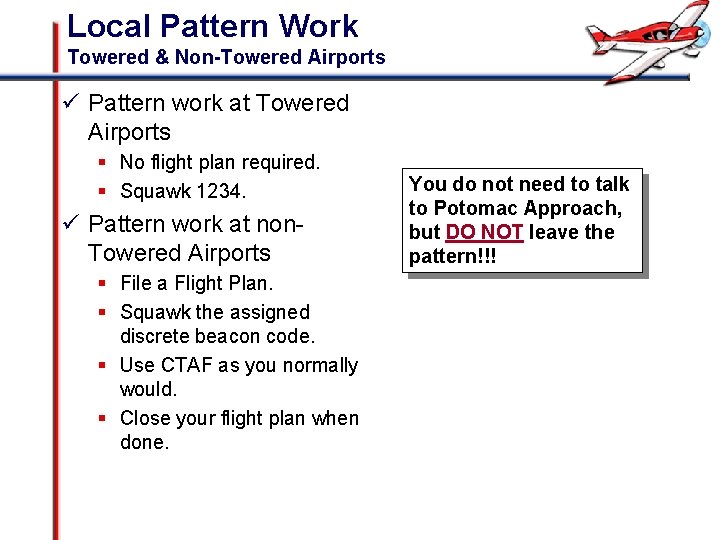 Local Pattern Work
Towered & Non-Towered Airports

✓ Pattern work at Towered Airports
▪ No flight plan required.
▪ Squawk 1234.

✓ Pattern work at non-Towered Airports
▪ File a Flight Plan.
▪ Squawk the assigned discrete beacon code.
▪ Use CTAF as you normally would.
▪ Close your flight plan when done.

You do not need to talk to Potomac Approach, but DO NOT leave the pattern!!!